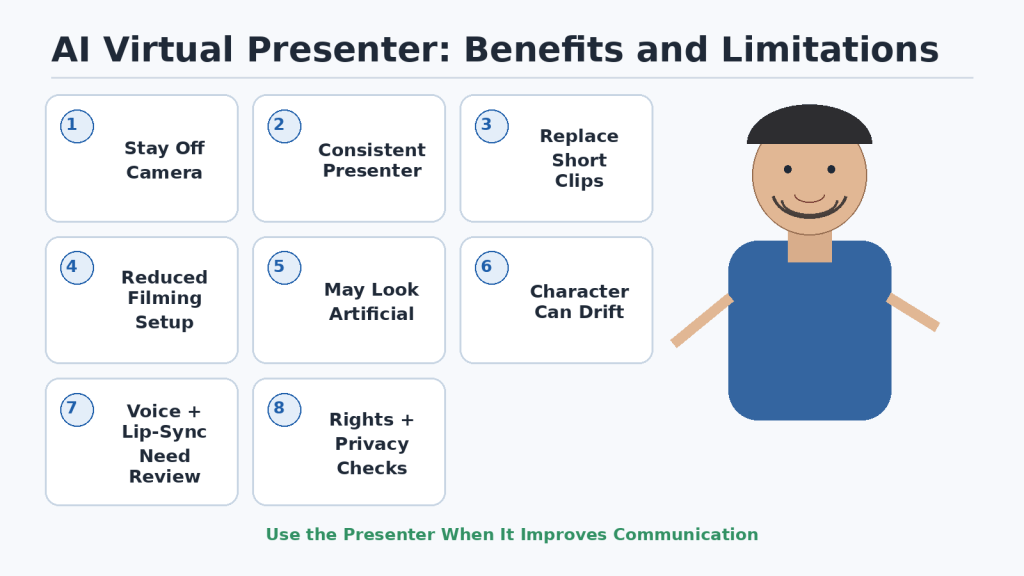 AI Virtual Presenter: Benefits and Limitations

1 Stay Off Camera

2 Consistent Presenter

3 Replace Short Clips

4 Reduced Filming Setup

5 May Look Artificial

6 Character Can Drift

7 Voice + Lip-Sync Need Review

8 Rights + Privacy Checks

Use the Presenter When It Improves Communication